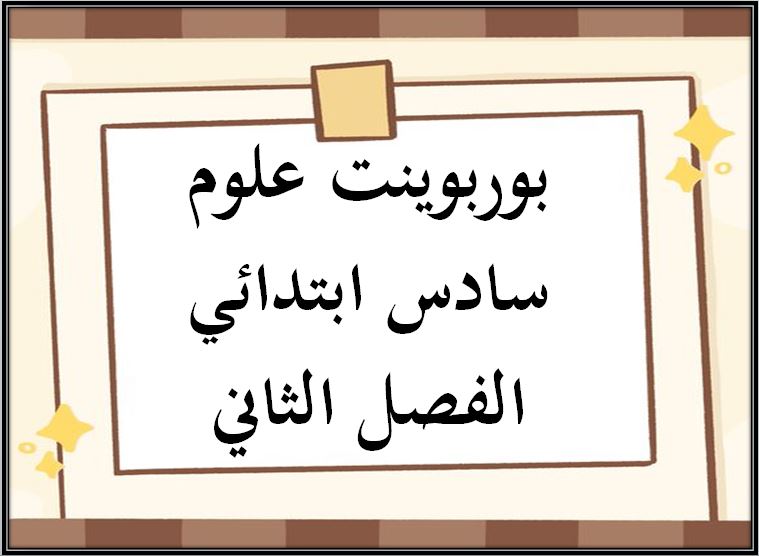 بوربوينت علوم
سادس ابتدائي
الفصل الثاني